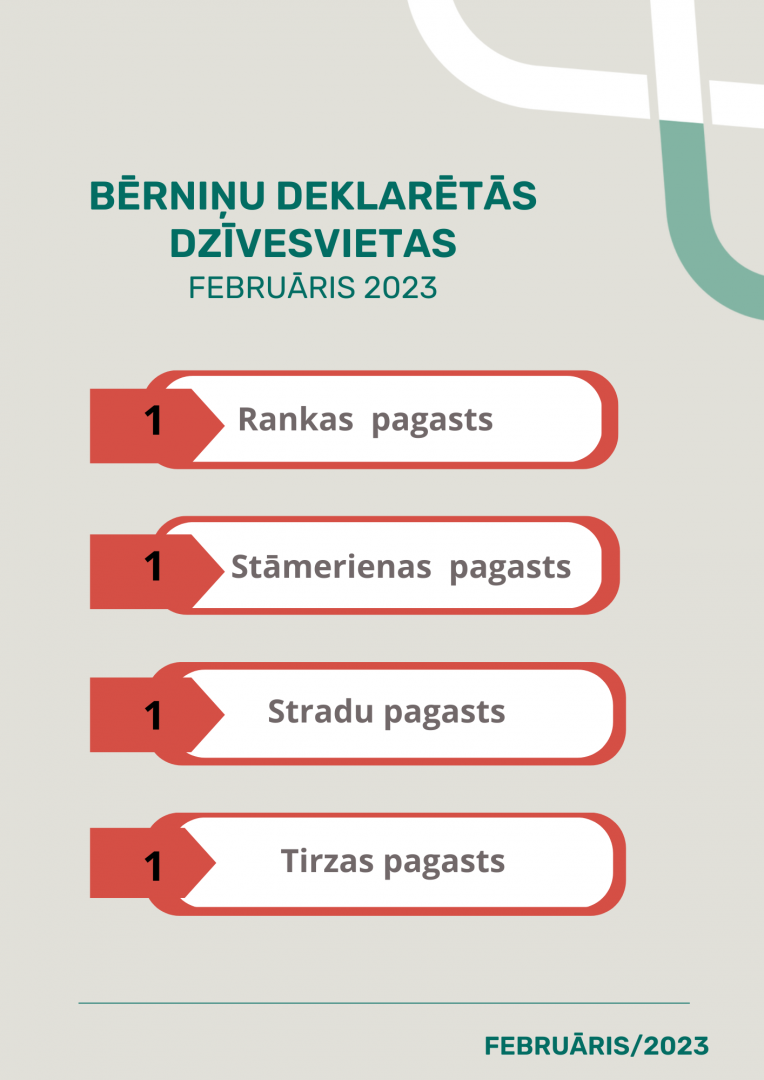 BĒRNIŅU DEKLARĒTĀS DZĪVESVIETAS
FEBRUĀRIS 2023

1 Rankas pagasts

1 Stāmerienas pagasts

1 Stradu pagasts

1 Tirzas pagasts

FEBRUĀRIS/2023